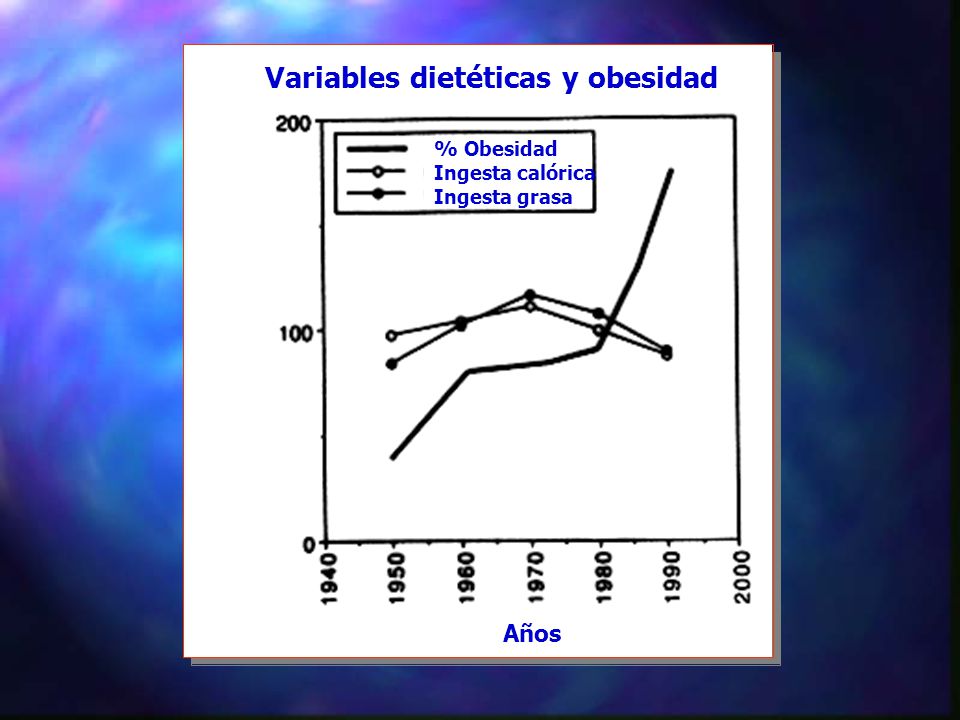 Variables dietéticas y obesidad

200
100
0

% Obesidad
Ingesta calórica
Ingesta grasa

1940
1950
1960
1970
1980
1990
2000

Años